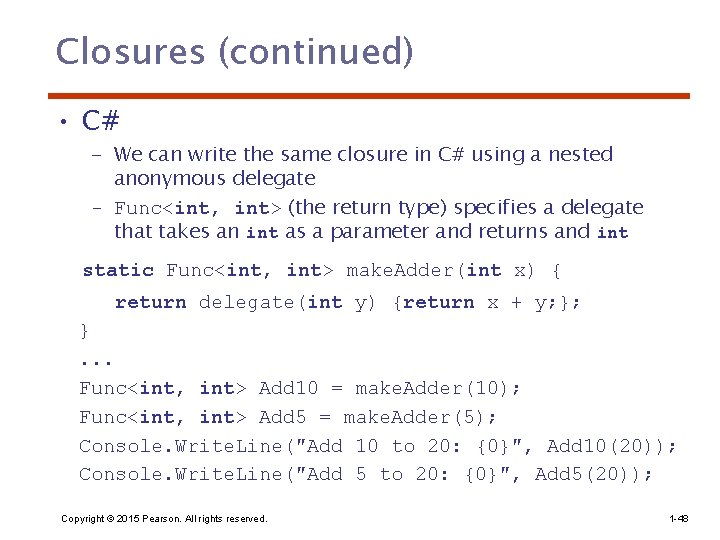 Closures (continued)

• C#

– We can write the same closure in C# using a nested anonymous delegate

– Func<int, int> (the return type) specifies a delegate that takes an int as a parameter and returns and int

static Func<int, int> makeAdder(int x) {
return delegate(int y) {return x + y;};
}
...
Func<int, int> Add10 = makeAdder(10);
Func<int, int> Add5 = makeAdder(5);
Console.WriteLine("Add 10 to 20: {0}", Add10(20));
Console.WriteLine("Add 5 to 20: {0}", Add5(20));

Copyright © 2015 Pearson. All rights reserved.

1-48